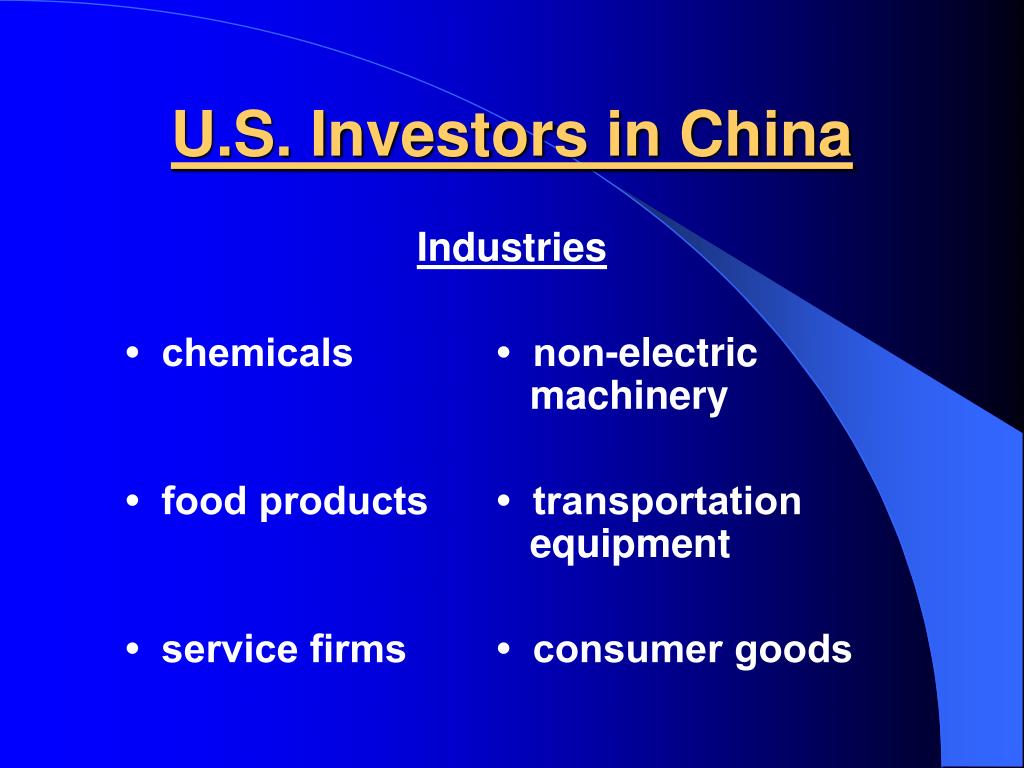 U.S. Investors in China

Industries

• chemicals

• food products

• service firms

• non-electric machinery

• transportation equipment

• consumer goods